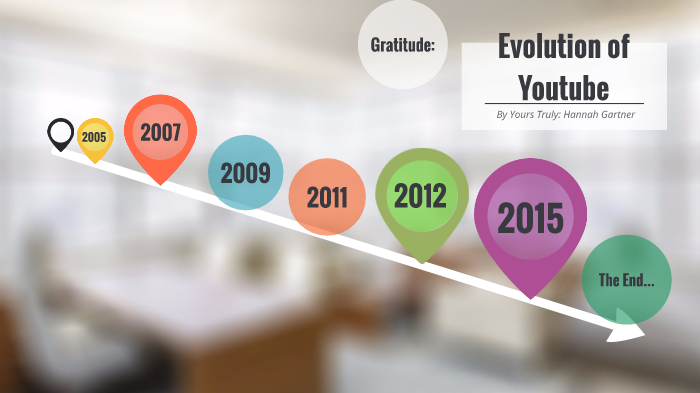 Gratitude:

Evolution of Youtube

By Yours Truly: Hannah Gartner

2005

2007

2009

2011

2012

2015

The End...